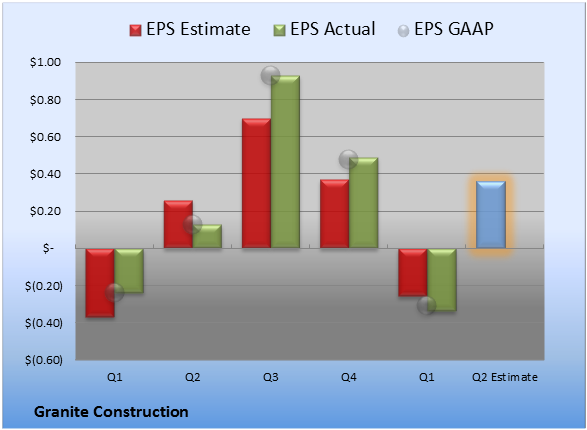 EPS Estimate EPS Actual EPS GAAP

$1.00
$0.80
$0.60
$0.40
$0.20
$-
$(0.20)
$(0.40)
$(0.60)

Q1 Q2 Q3 Q4 Q1 Q2 Estimate

Granite Construction